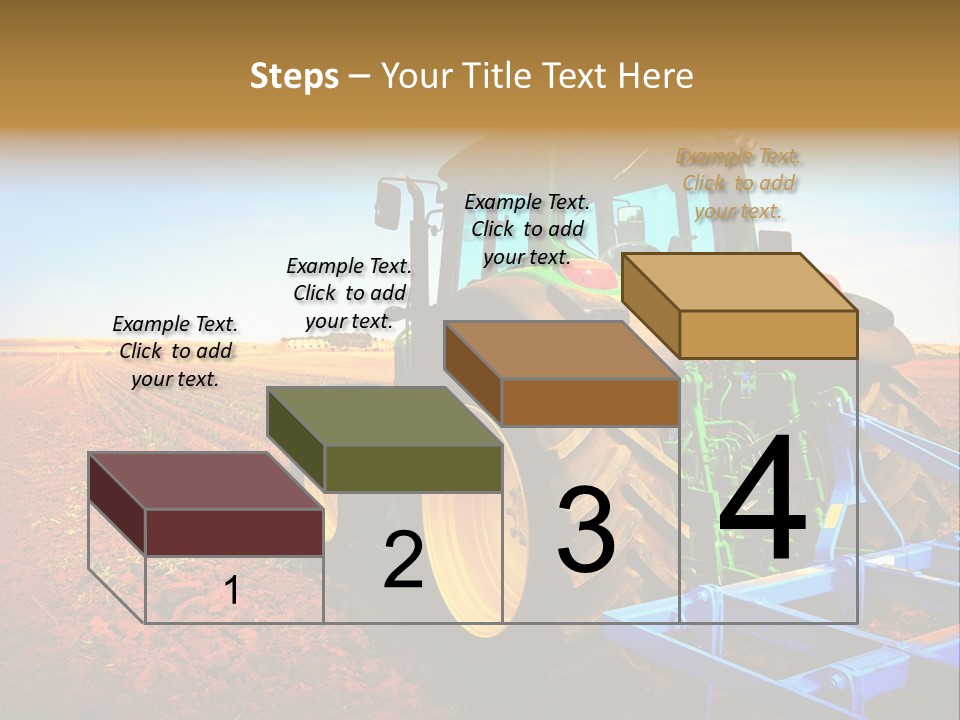 Steps – Your Title Text Here

Example Text. Click to add your text.

Example Text. Click to add your text.

Example Text. Click to add your text.

Example Text. Click to add your text.

1

2

3

4